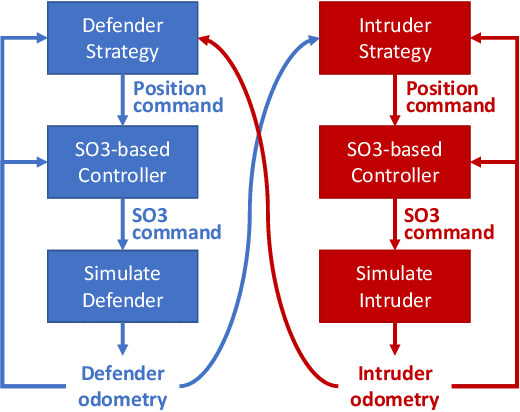 Defender Strategy

Position command

SO3-based Controller

SO3 command

Simulate Defender

Defender odometry

Intruder Strategy

Position command

SO3-based Controller

SO3 command

Simulate Intruder

Intruder odometry